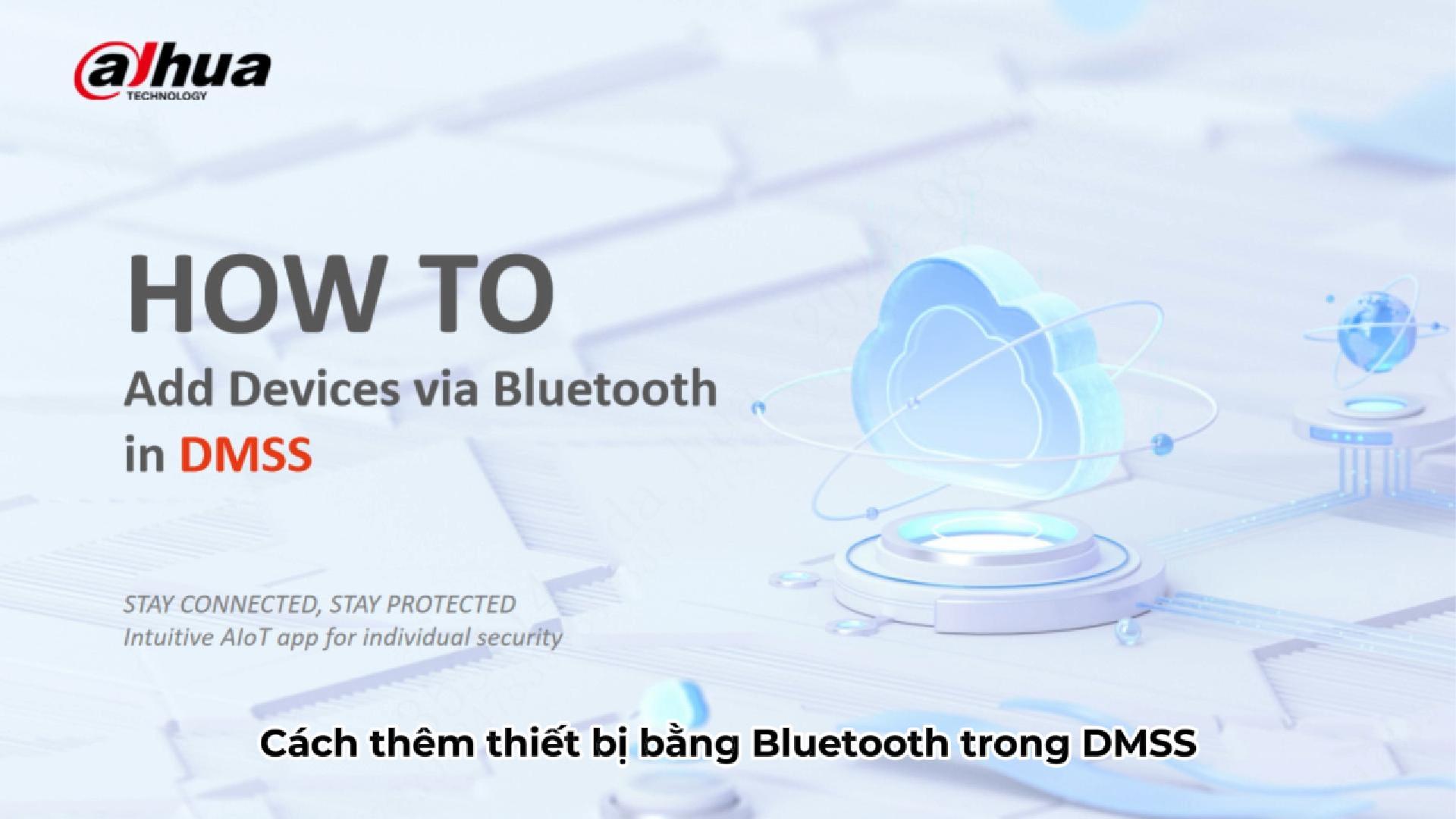 alhua
TECHNOLOGY

HOW TO
Add Devices via Bluetooth in DMSS

STAY CONNECTED, STAY PROTECTED
Intuitive AIoT app for individual security

Cách thêm thiết bị bằng Bluetooth trong DMSS